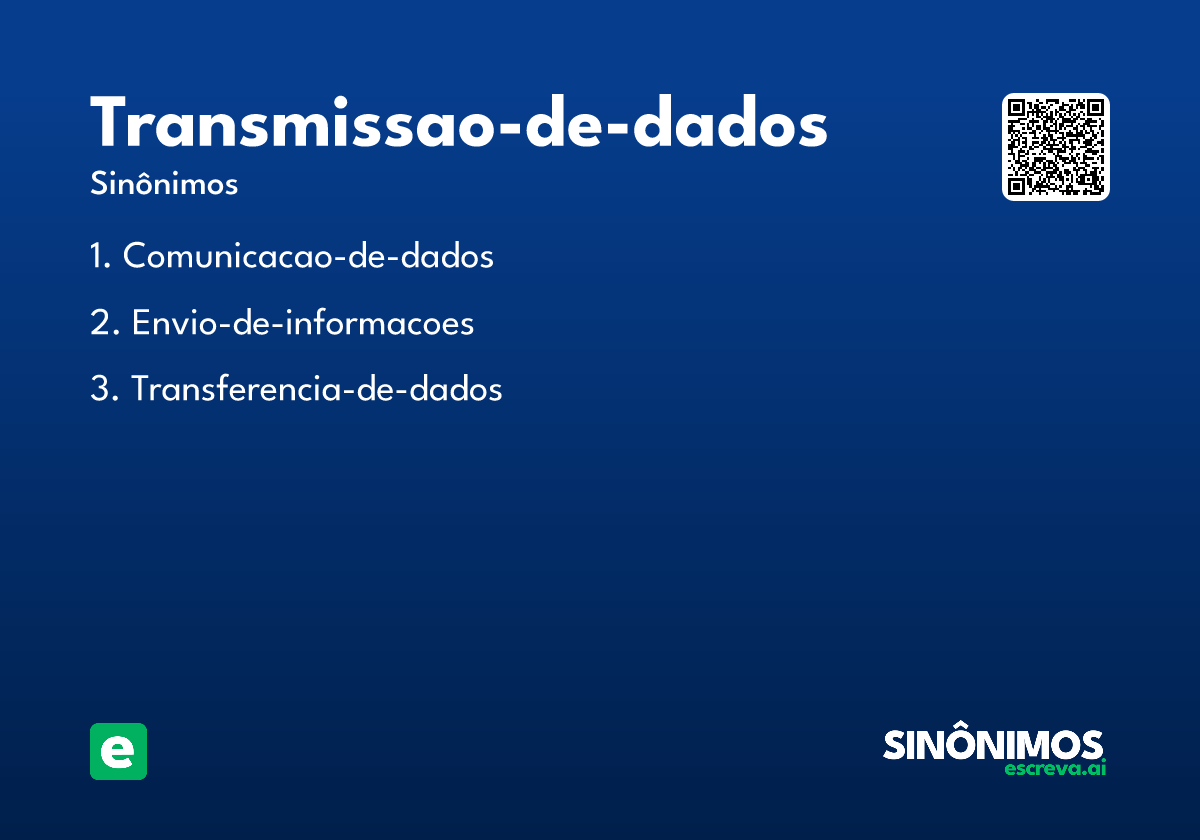 Transmissao-de-dados

Sinônimos

1. Comunicacao-de-dados

2. Envio-de-informacoes

3. Transferencia-de-dados

e

SINÔNIMOS
escreva.ai